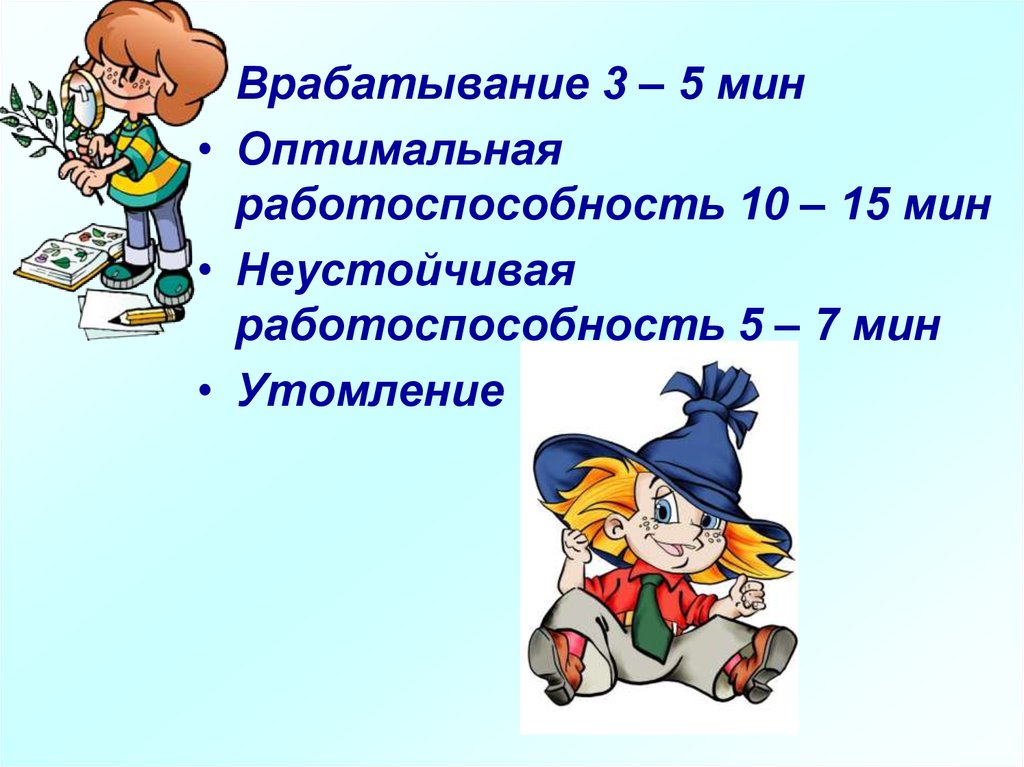 • Врабатывание 3 – 5 мин
• Оптимальная работоспособность 10 – 15 мин
• Неустойчивая работоспособность 5 – 7 мин
• Утомление